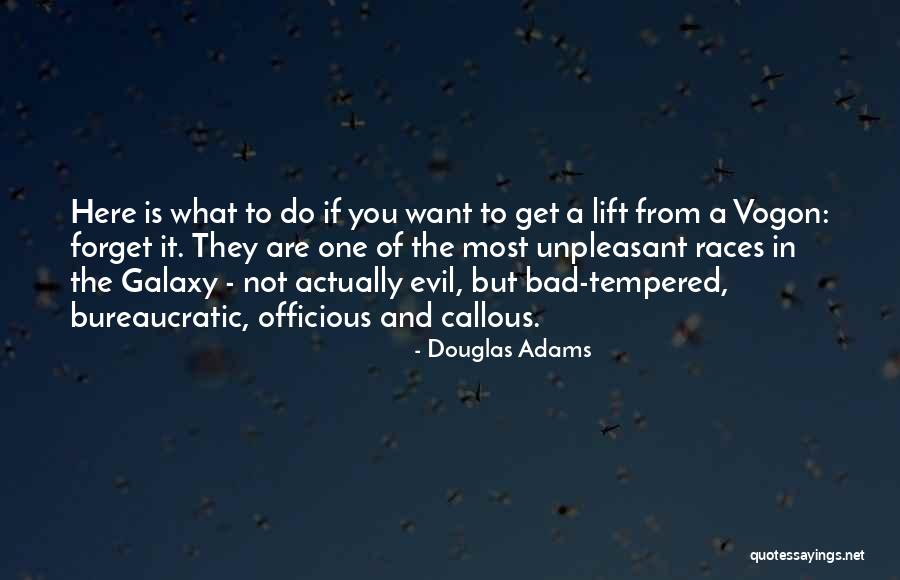 Here is what to do if you want to get a lift from a Vogon: forget it. They are one of the most unpleasant races in the Galaxy - not actually evil, but bad-tempered, bureaucratic, officious and callous.

- Douglas Adams

quotessayings.net